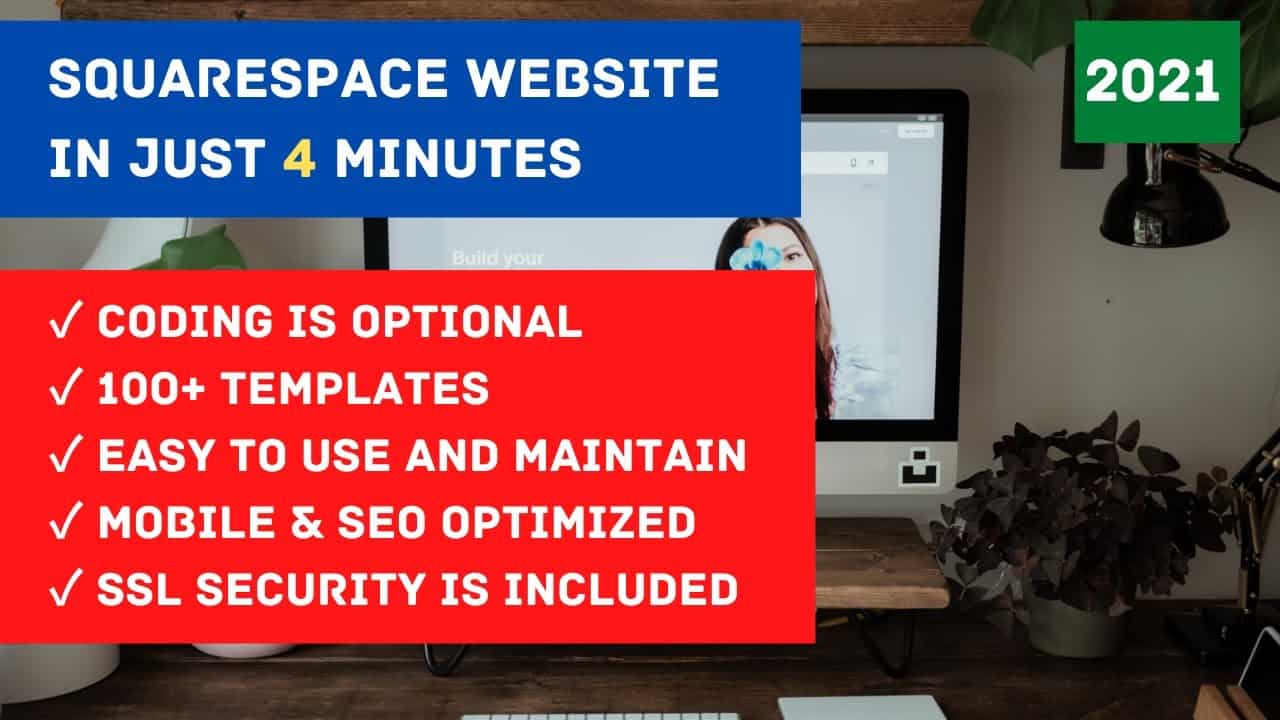 SQUARESPACE WEBSITE IN JUST 4 MINUTES

2021

Build your

✓ CODING IS OPTIONAL
✓ 100+ TEMPLATES
✓ EASY TO USE AND MAINTAIN
✓ MOBILE & SEO OPTIMIZED
✓ SSL SECURITY IS INCLUDED